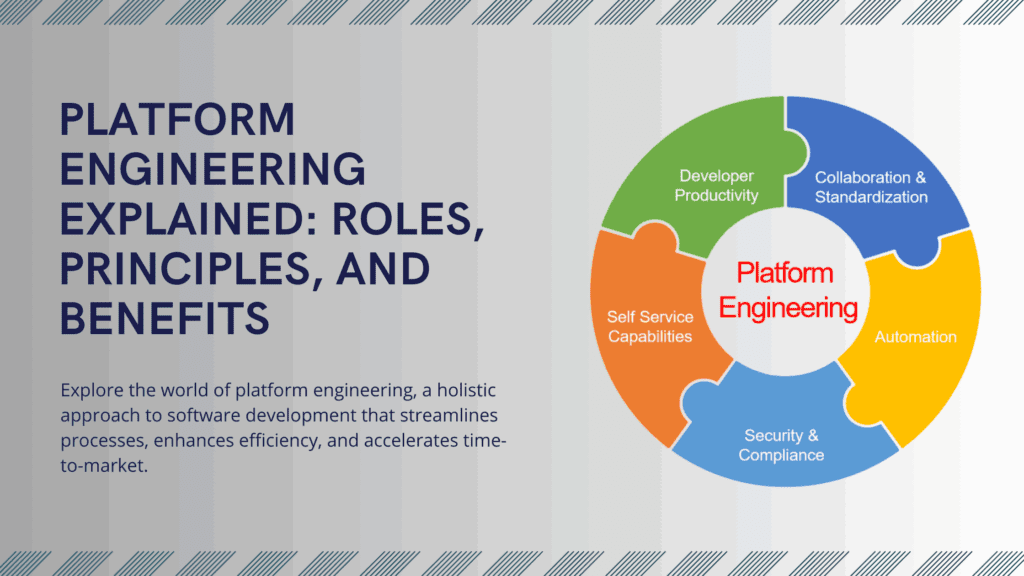 PLATFORM ENGINEERING EXPLAINED: ROLES, PRINCIPLES, AND BENEFITS

Explore the world of platform engineering, a holistic approach to software development that streamlines processes, enhances efficiency, and accelerates time-to-market.

Developer Productivity

Collaboration & Standardization

Platform Engineering

Self Service Capabilities

Automation

Security & Compliance